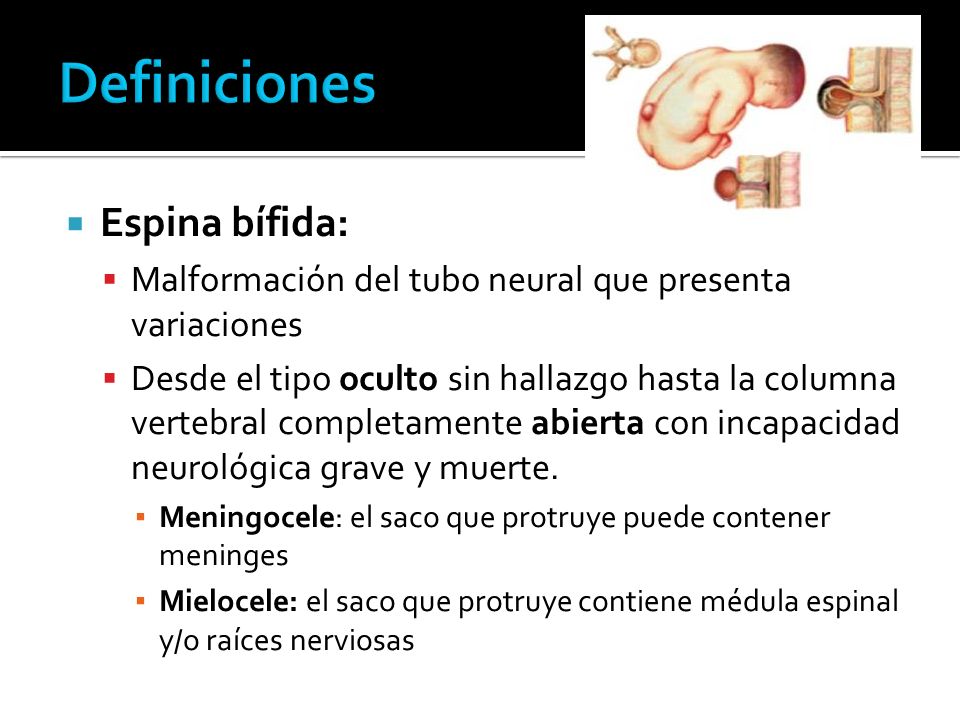 Definiciones

Espina bífida:

Malformación del tubo neural que presenta variaciones

Desde el tipo oculto sin hallazgo hasta la columna vertebral completamente abierta con incapacidad neurológica grave y muerte.

Meningocele: el saco que protruye puede contener meninges

Mielocele: el saco que protruye contiene médula espinal y/o raíces nerviosas